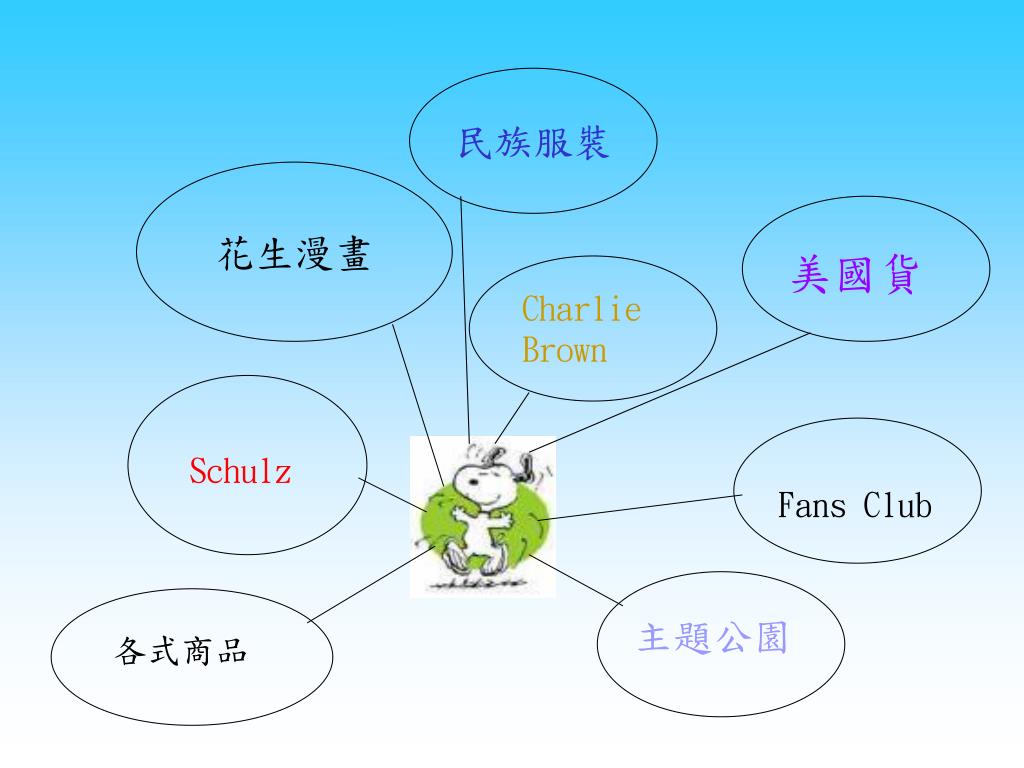 民族服裝

花生漫畫

Charlie Brown

美國貨

Schulz

Fans Club

各式商品

主題公園